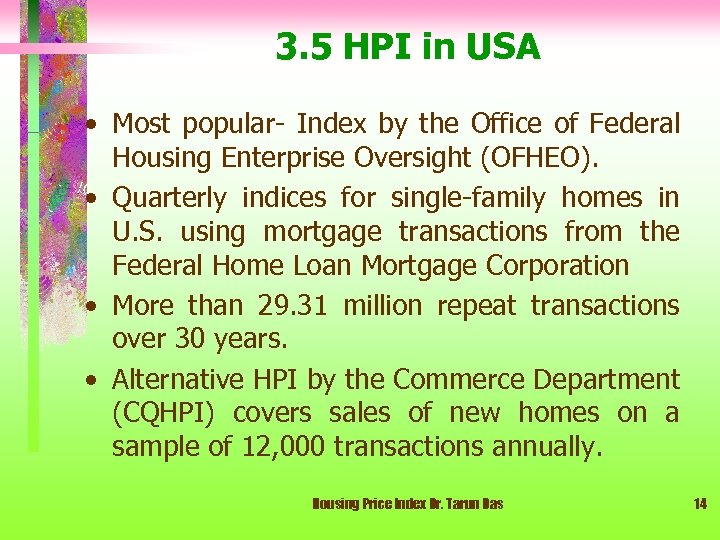 3.5 HPI in USA

• Most popular- Index by the Office of Federal Housing Enterprise Oversight (OFHEO).

• Quarterly indices for single-family homes in U.S. using mortgage transactions from the Federal Home Loan Mortgage Corporation

• More than 29.31 million repeat transactions over 30 years.

• Alternative HPI by the Commerce Department (CQHPI) covers sales of new homes on a sample of 12,000 transactions annually.

Housing Price Index Dr. Tarun Das

14